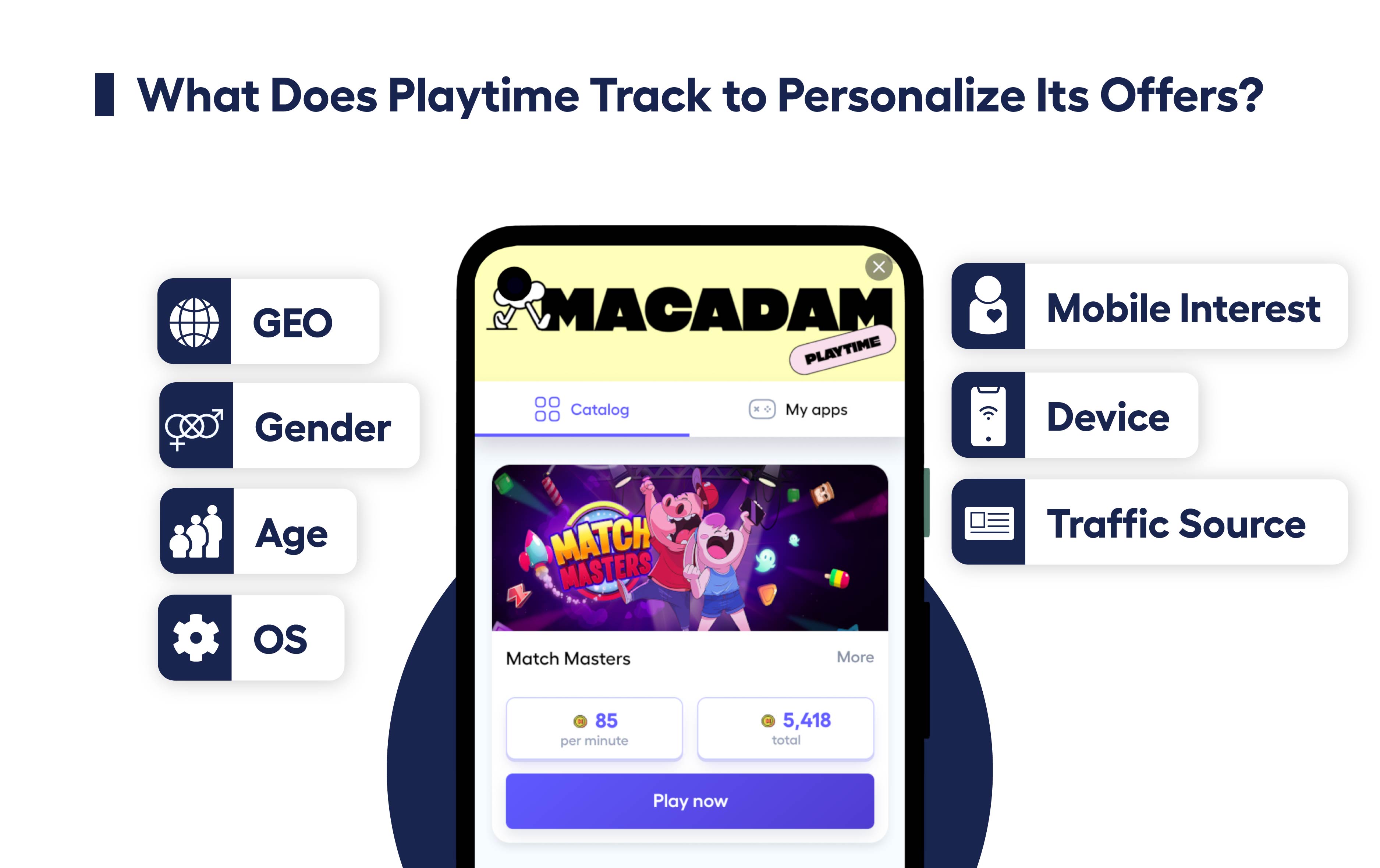 What Does Playtime Track to Personalize Its Offers?

GEO

Gender

Age

OS

MACADAM
PLAYTIME

Catalog
My apps

MATCH MASTERS

Match Masters
More

85
per minute

5,418
total

Play now

Mobile Interest

Device

Traffic Source